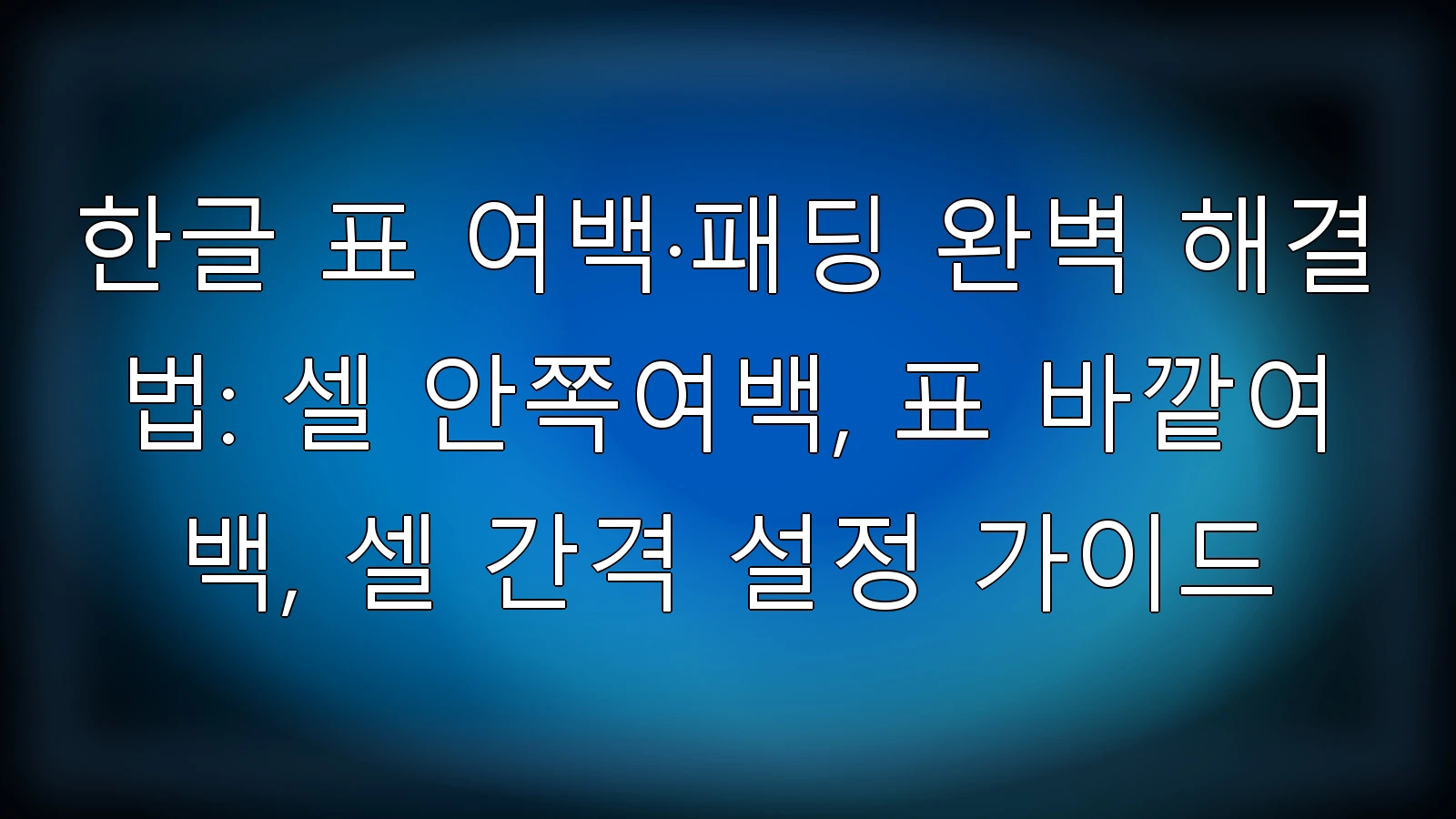 한글 표 여백·패딩 완벽 해결법: 셀 안쪽여백, 표 바깥여백, 셀 간격 설정 가이드